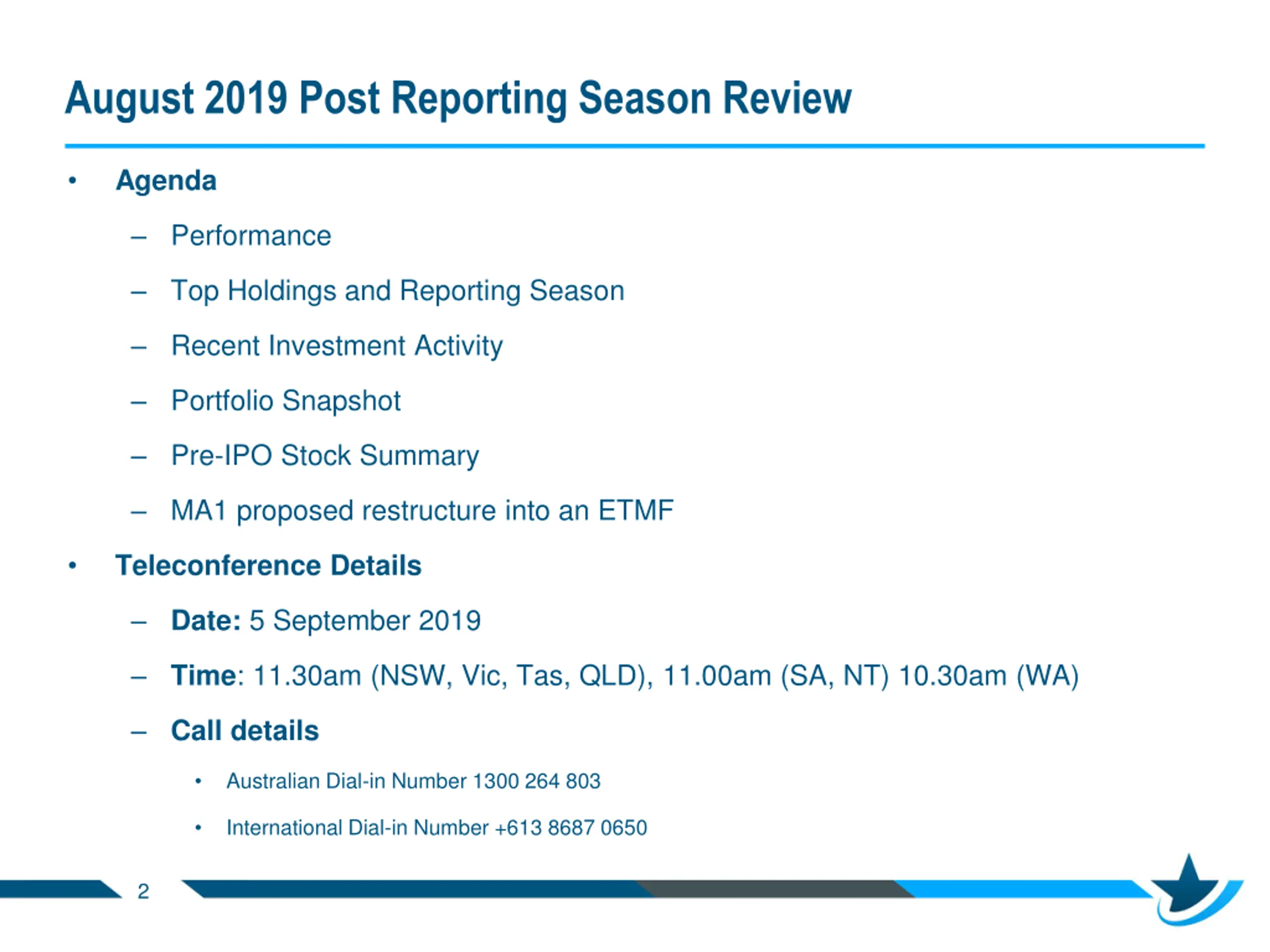 August 2019 Post Reporting Season Review

• Agenda

– Performance

– Top Holdings and Reporting Season

– Recent Investment Activity

– Portfolio Snapshot

– Pre-IPO Stock Summary

– MA1 proposed restructure into an ETMF

• Teleconference Details

– Date: 5 September 2019

– Time: 11.30am (NSW, Vic, Tas, QLD), 11.00am (SA, NT) 10.30am (WA)

– Call details

• Australian Dial-in Number 1300 264 803

• International Dial-in Number +613 8687 0650

2